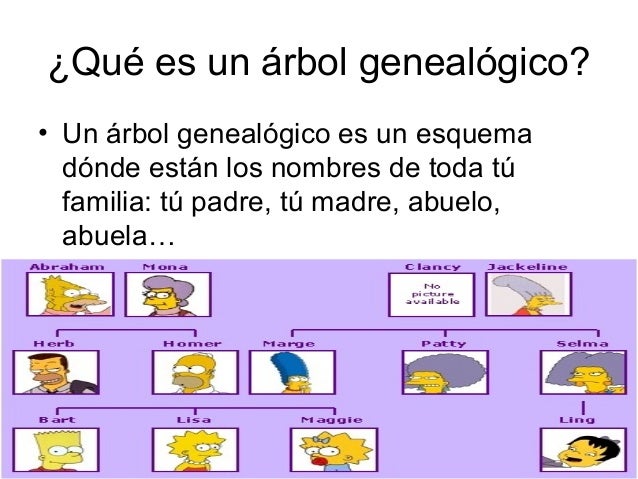 ¿Qué es un árbol genealógico?

• Un árbol genealógico es un esquema dónde están los nombres de toda tú familia: tú padre, tú madre, abuelo, abuela…

Abraham
Mona
Clancy
No picture available
Jackeline
Herb
Homer
Marge
Patty
Selma
Bart
Lisa
Maggie
Ling